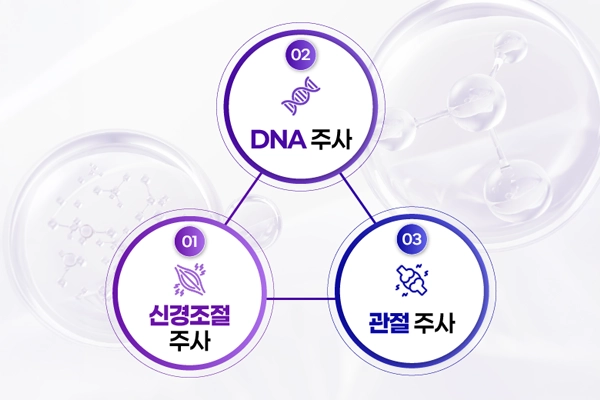 02

DNA 주사

01

신경조절
주사

03

관절 주사